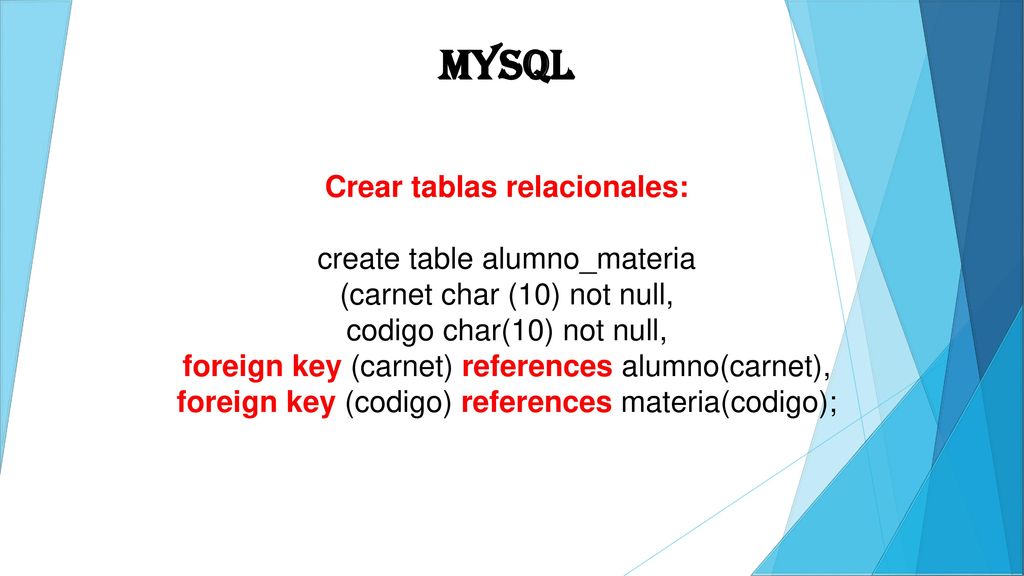 MYSQL

Crear tablas relacionales:

create table alumno_materia
(carnet char (10) not null,
codigo char(10) not null,
foreign key (carnet) references alumno(carnet),
foreign key (codigo) references materia(codigo);